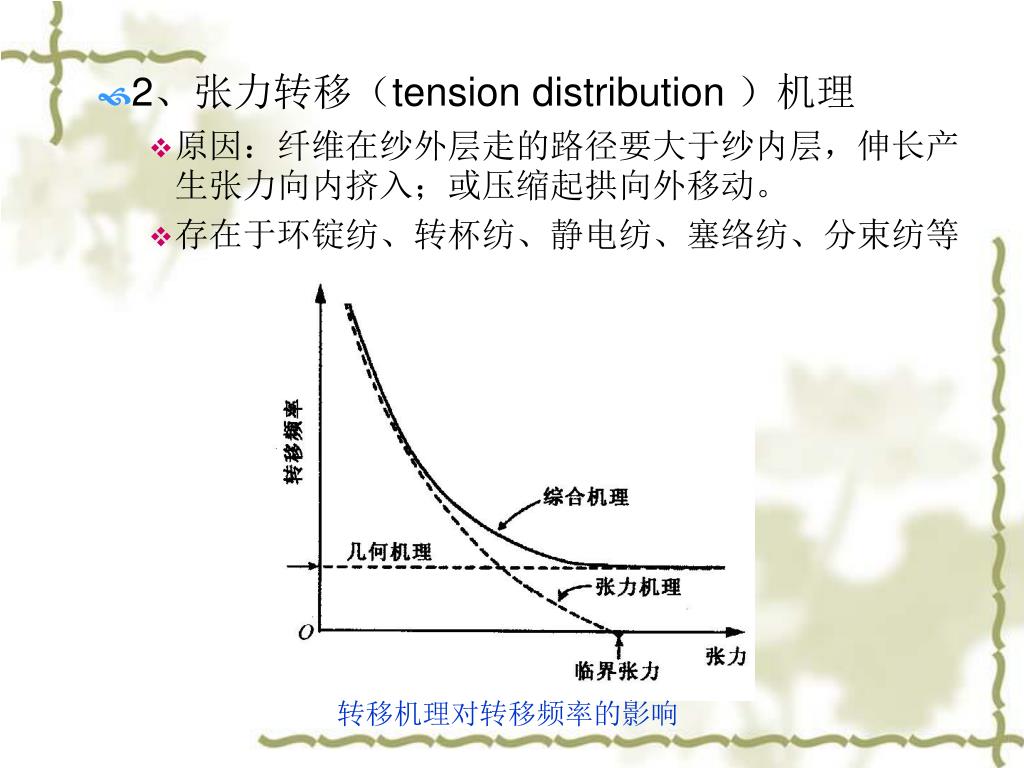 2、张力转移（tension distribution ）机理

原因：纤维在纱外层走的路径要大于纱内层，伸长产生张力向内挤入；或压缩起拱向外移动。

存在于环锭纺、转杯纺、静电纺、塞络纺、分束纺等

转移频率

综合机理

几何机理

张力机理

O

临界张力

张力

转移机理对转移频率的影响